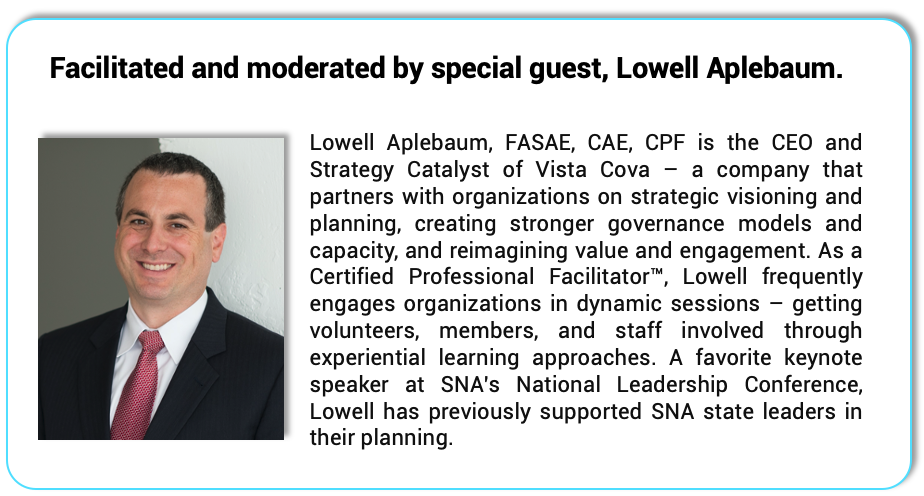 Facilitated and moderated by special guest, Lowell Aplebaum.

Lowell Aplebaum, FASAE, CAE, CPF is the CEO and Strategy Catalyst of Vista Cova – a company that partners with organizations on strategic visioning and planning, creating stronger governance models and capacity, and reimagining value and engagement. As a Certified Professional Facilitator™, Lowell frequently engages organizations in dynamic sessions – getting volunteers, members, and staff involved through experiential learning approaches. A favorite keynote speaker at SNA's National Leadership Conference, Lowell has previously supported SNA state leaders in their planning.